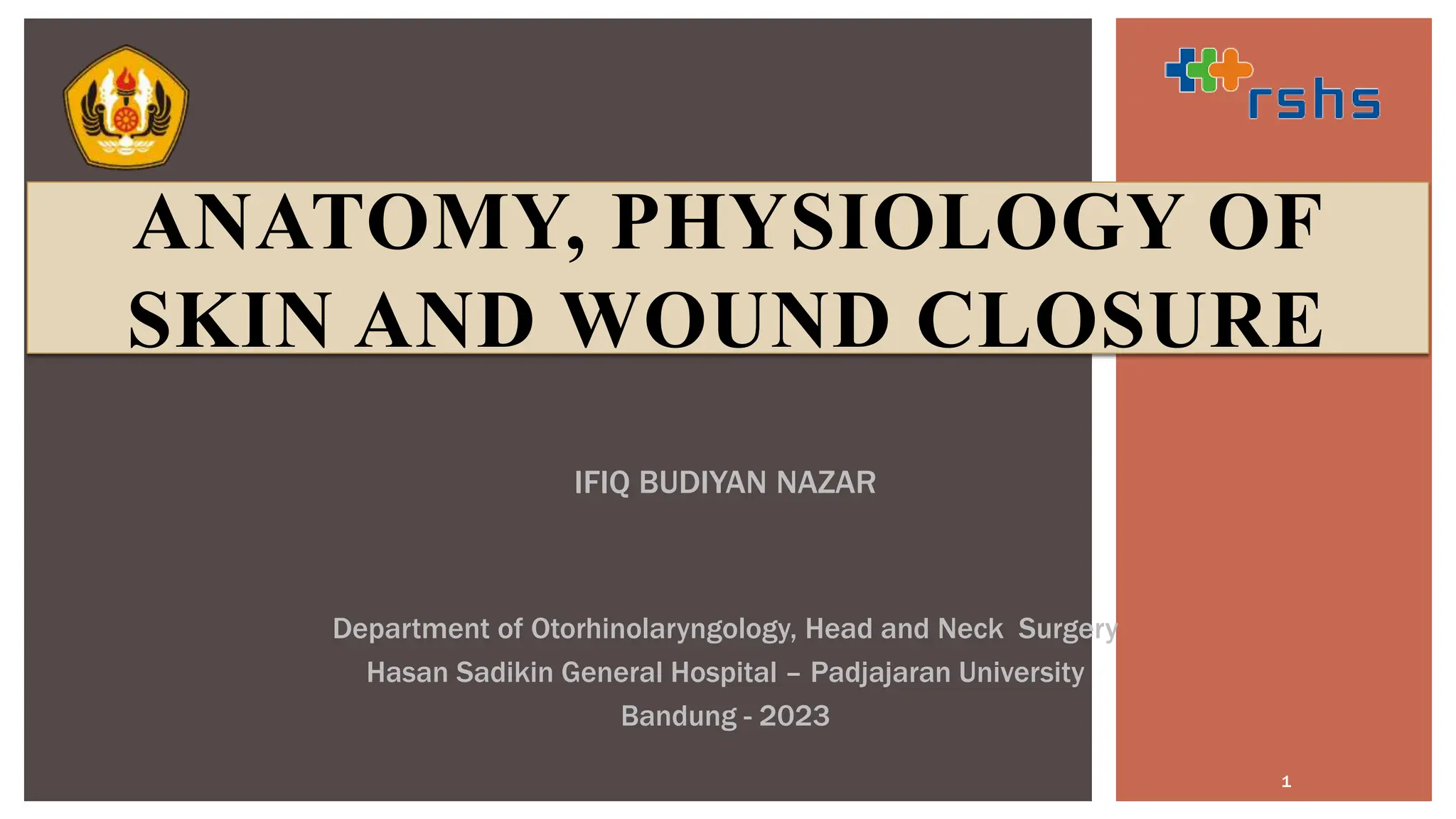 rshs

ANATOMY, PHYSIOLOGY OF SKIN AND WOUND CLOSURE

IFIQ BUDIYAN NAZAR

Department of Otorhinolaryngology, Head and Neck Surgery
Hasan Sadikin General Hospital – Padjajaran University
Bandung - 2023

1